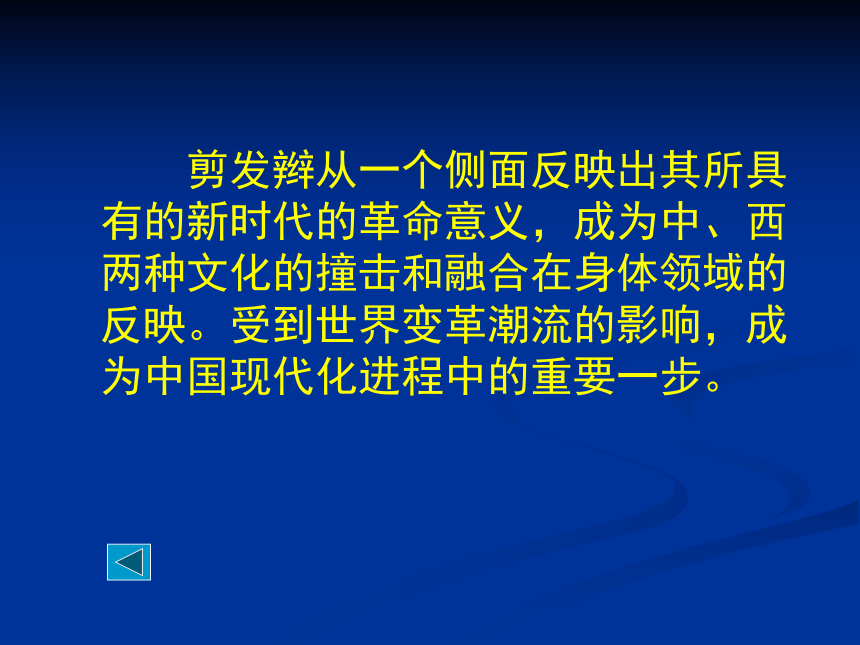 剪发辫从一个侧面反映出其所具有的新时代的革命意义，成为中、西两种文化的撞击和融合在身体领域的反映。受到世界变革潮流的影响，成为中国现代化进程中的重要一步。